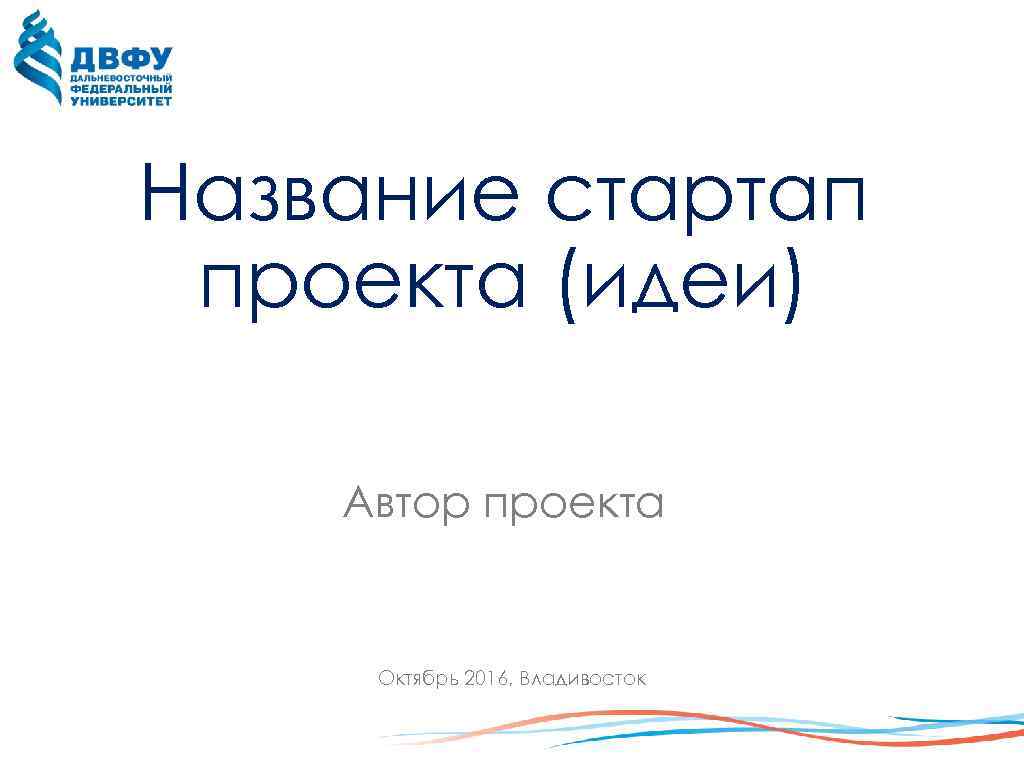 ДВФУ
ДАЛЬНЕВОСТОЧНЫЙ ФЕДЕРАЛЬНЫЙ УНИВЕРСИТЕТ

Название стартап проекта (идеи)

Автор проекта

Октябрь 2016, Владивосток